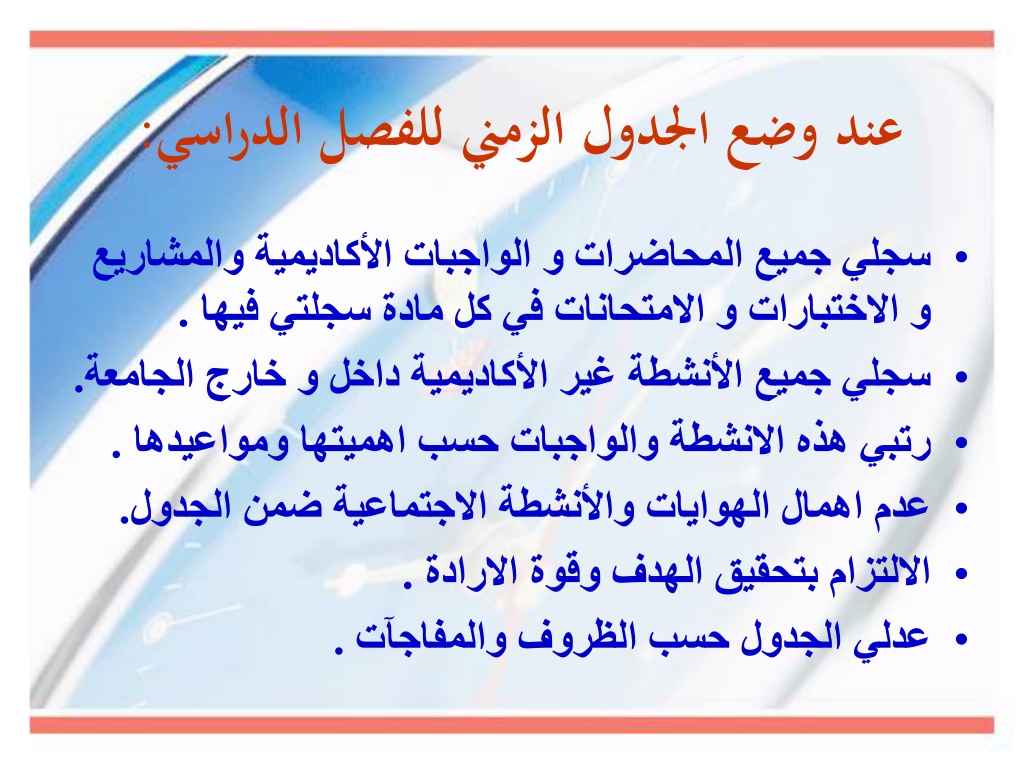 عند وضع الجدول الزمني للفصل الدراسي:

• سجلي جميع المحاضرات و الواجبات الأكاديمية والمشاريع و الاختبارات و الامتحانات في كل مادة سجلتي فيها .
• سجلي جميع الأنشطة غير الأكاديمية داخل و خارج الجامعة.
• رتبي هذه الانشطة والواجبات حسب اهميتها ومواعيدها .
• عدم اهمال الهوايات والأنشطة الاجتماعية ضمن الجدول.
• الالتزام بتحقيق الهدف وقوة الارادة .
• عدلي الجدول حسب الظروف والمفاجآت .